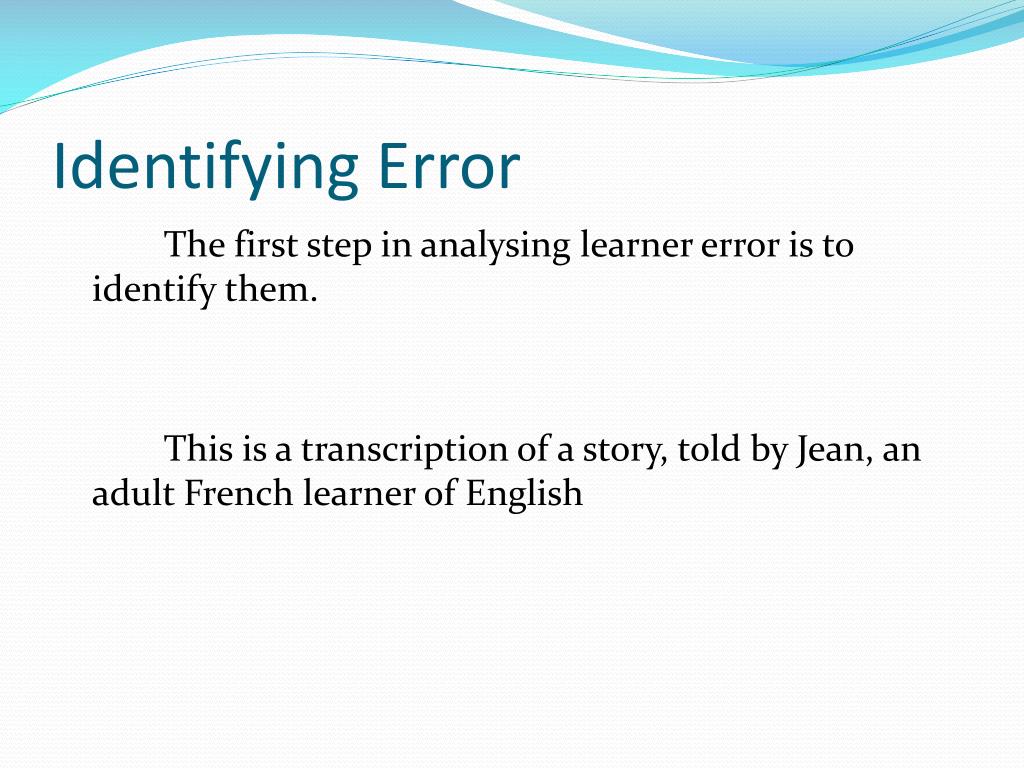 Identifying Error

The first step in analysing learner error is to identify them.

This is a transcription of a story, told by Jean, an adult French learner of English